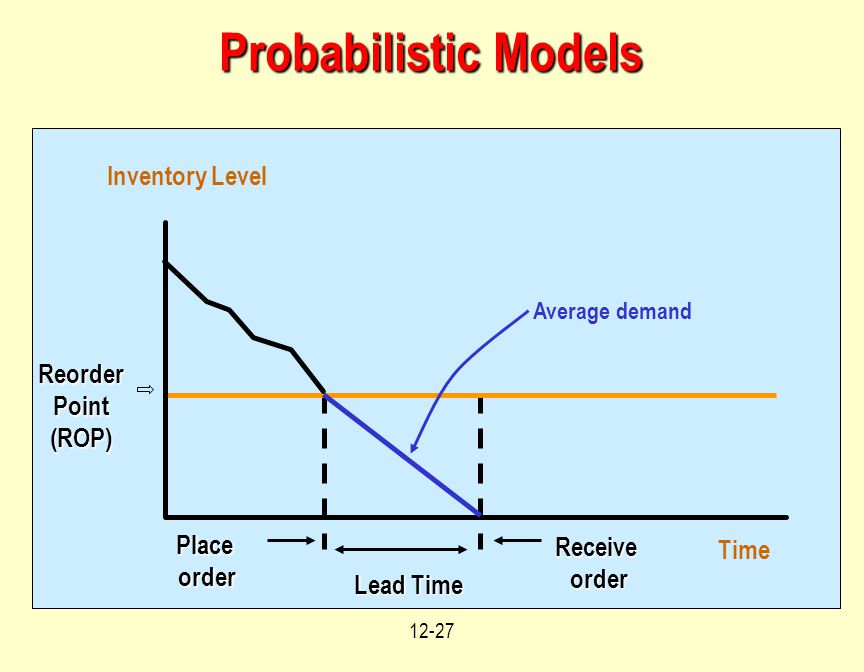 Probabilistic Models

Inventory Level

Average demand

Reorder Point (ROP)

Place order

Lead Time

Receive order

Time

12-27